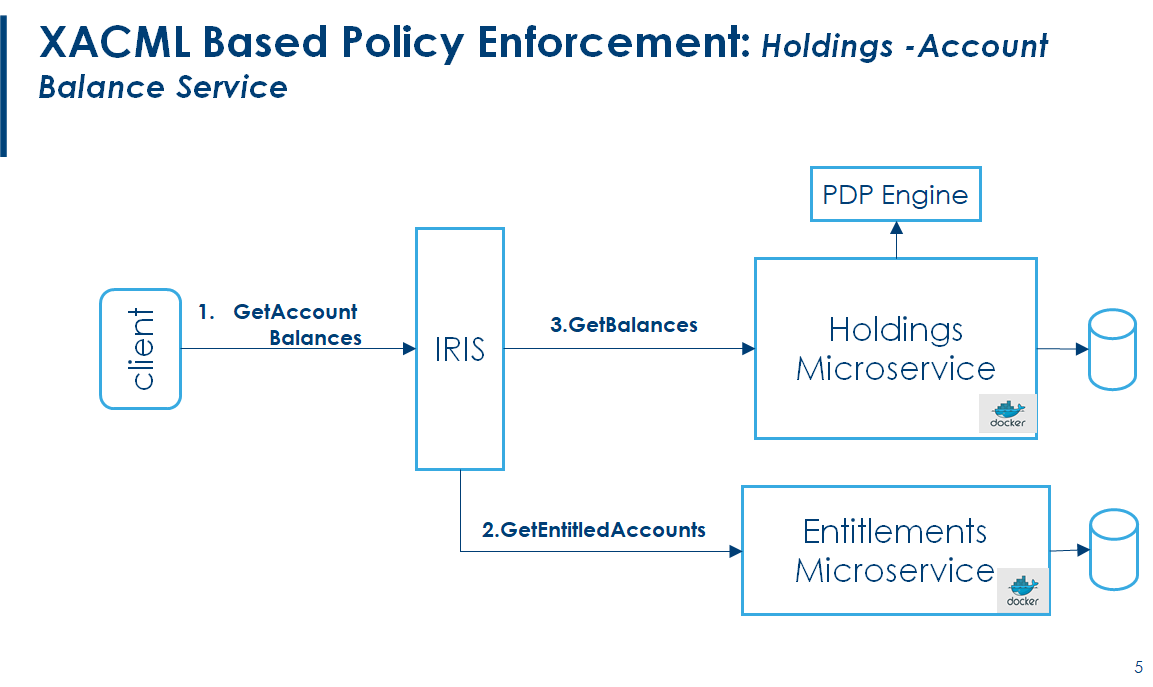 XACML Based Policy Enforcement: Holdings -Account Balance Service

PDP Engine

client

1. GetAccount Balances

IRIS

3.GetBalances

Holdings Microservice

docker

2.GetEntitledAccounts

Entitlements Microservice

docker

5